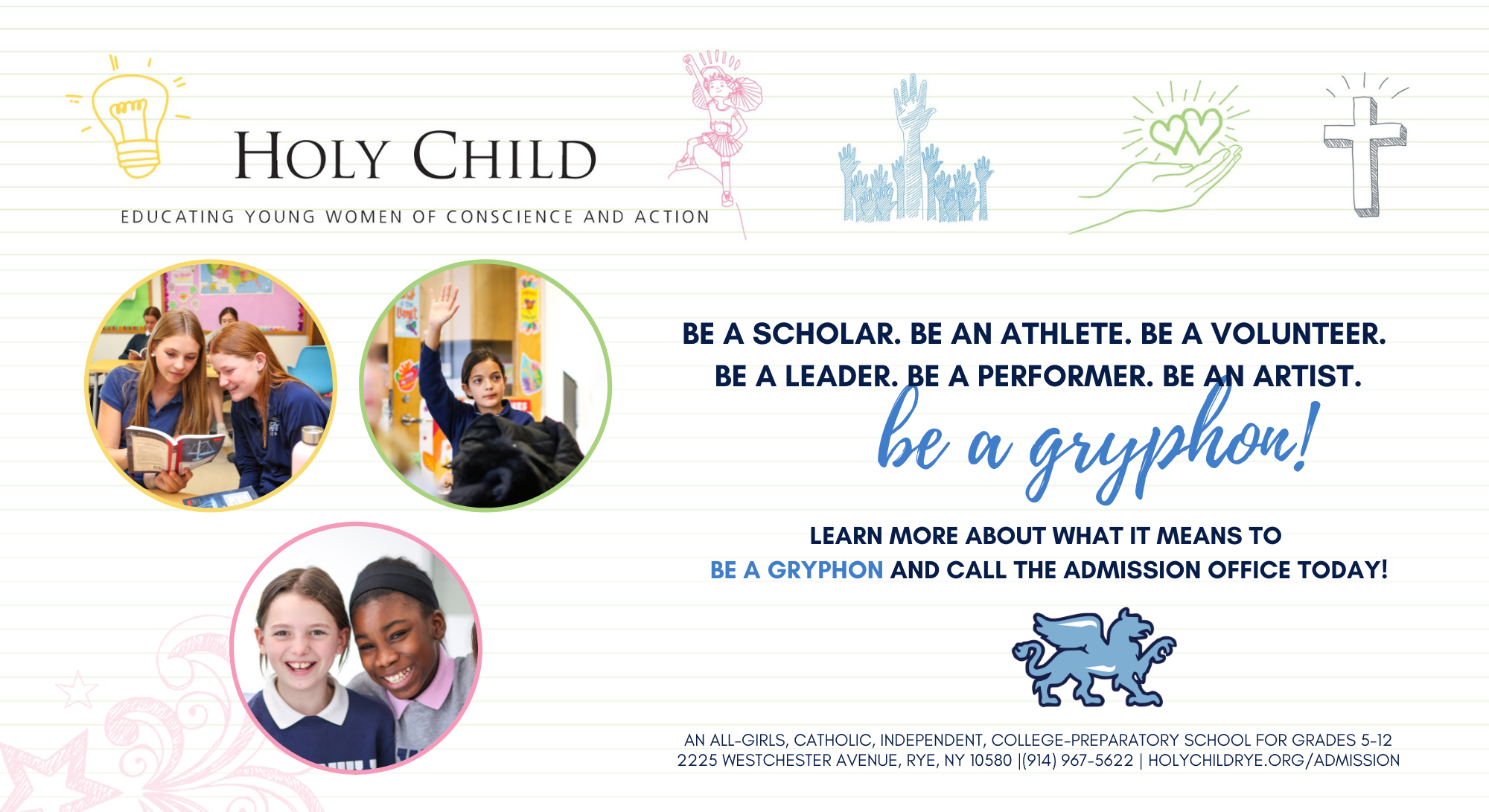 HOLY CHILD

EDUCATING YOUNG WOMEN OF CONSCIENCE AND ACTION

BE A SCHOLAR. BE AN ATHLETE. BE A VOLUNTEER.
BE A LEADER. BE A PERFORMER. BE AN ARTIST.

be a gryphon!

LEARN MORE ABOUT WHAT IT MEANS TO
BE A GRYPHON AND CALL THE ADMISSION OFFICE TODAY!

AN ALL-GIRLS, CATHOLIC, INDEPENDENT, COLLEGE-PREPARATORY SCHOOL FOR GRADES 5-12
2225 WESTCHESTER AVENUE, RYE, NY 10580 |(914) 967-5622 | HOLYCHILDRYE.ORG/ADMISSION